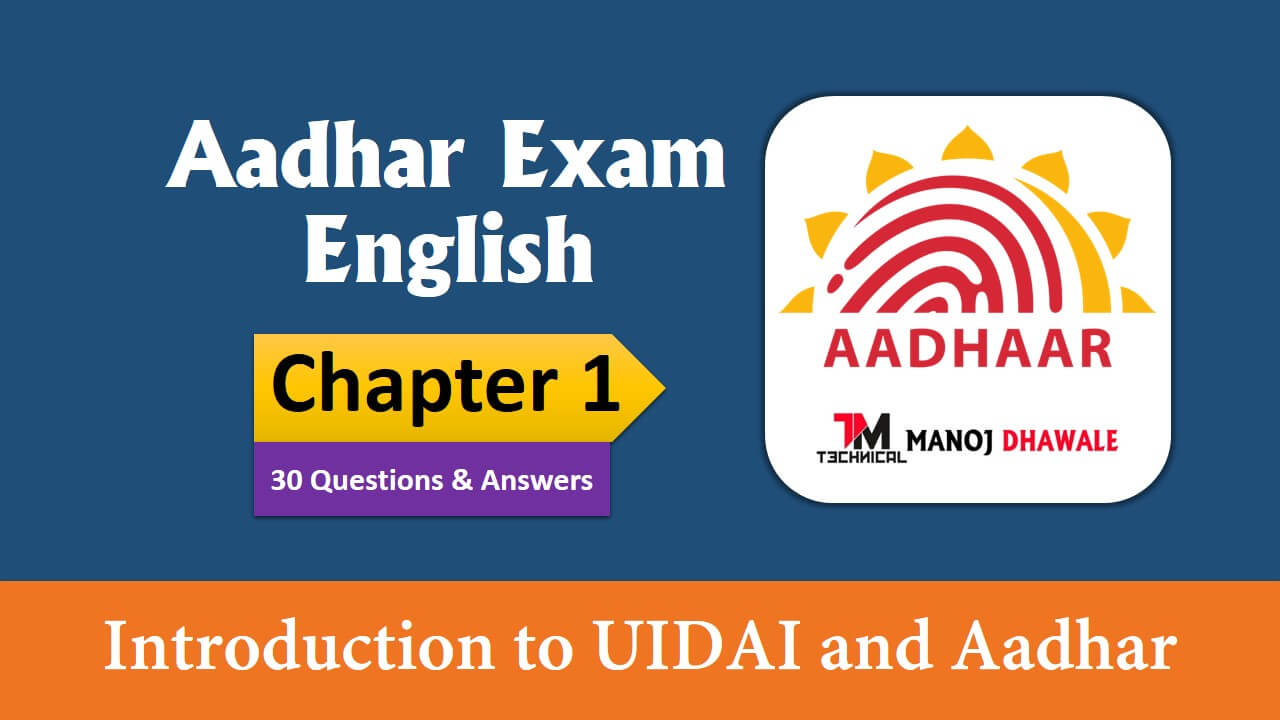 Aadhar Exam English

Chapter 1

30 Questions & Answers

AADHAAR

TM T3CHNICAL MANOJ DHAWALE

Introduction to UIDAI and Aadhar